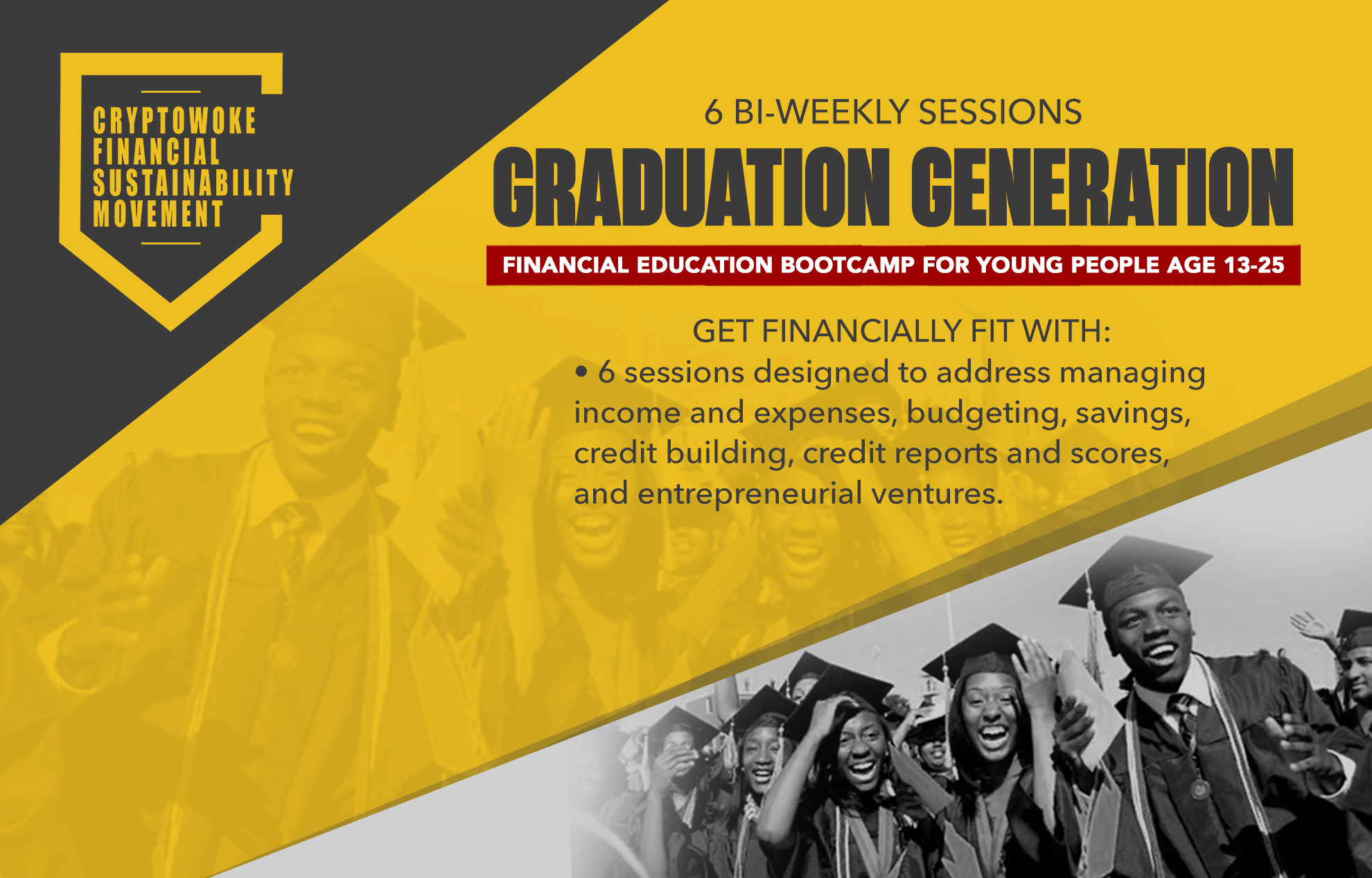 CRYPTOWOKE FINANCIAL SUSTAINABILITY MOVEMENT

6 BI-WEEKLY SESSIONS

GRADUATION GENERATION

FINANCIAL EDUCATION BOOTCAMP FOR YOUNG PEOPLE AGE 13-25

GET FINANCIALLY FIT WITH:

• 6 sessions designed to address managing income and expenses, budgeting, savings, credit building, credit reports and scores, and entrepreneurial ventures.